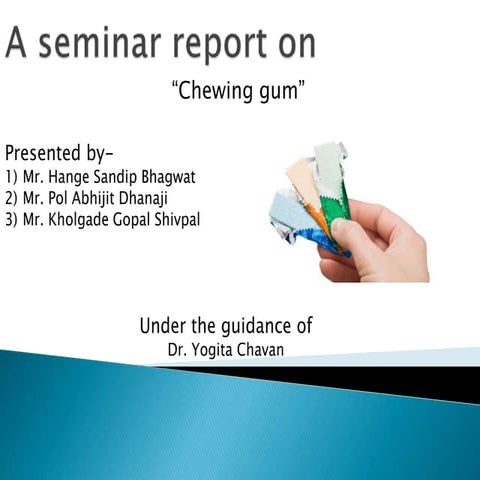 A seminar report on

"Chewing gum"

Presented by-
1) Mr. Hange Sandip Bhagwat
2) Mr. Pol Abhijit Dhanaji
3) Mr. Kholgade Gopal Shivpal

Under the guidance of
Dr. Yogita Chavan